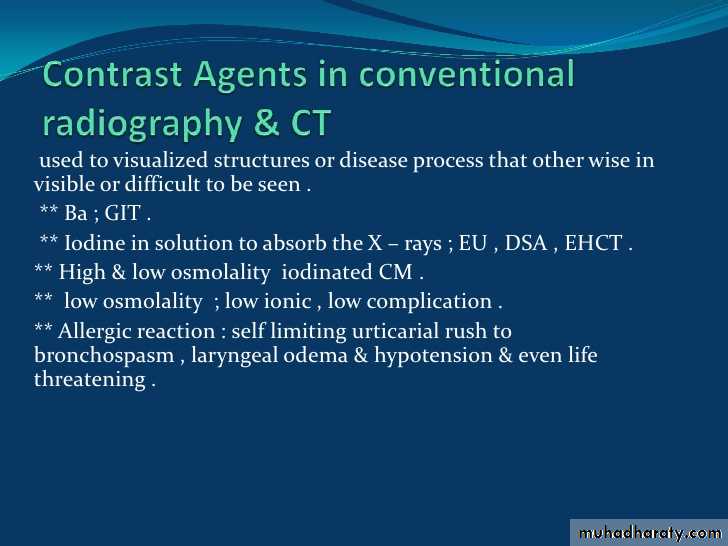 Contrast Agents in conventional radiography & CT

used to visualized structures or disease process that other wise in visible or difficult to be seen .

** Ba ; GIT .

** Iodine in solution to absorb the X – rays ; EU , DSA , EHCT .

** High & low osmolality iodinated CM .

** low osmolality ; low ionic , low complication .

** Allergic reaction : self limiting urticarial rush to bronchospasm , laryngeal odema & hypotension & even life threatening .

muhadharaty.com